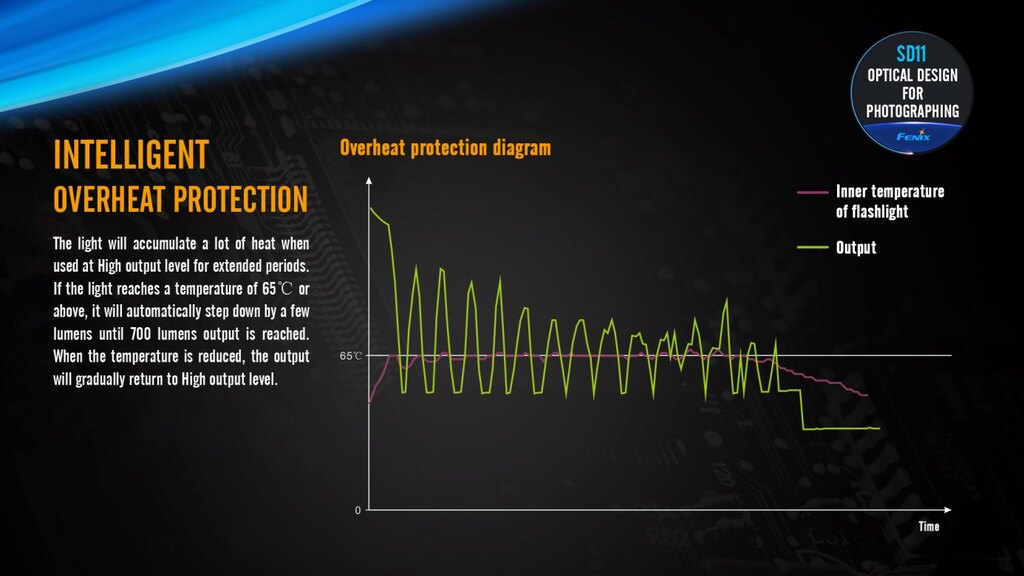 SD11
OPTICAL DESIGN FOR PHOTOGRAPHING
FENIX

INTELLIGENT
OVERHEAT PROTECTION

The light will accumulate a lot of heat when used at High output level for extended periods. If the light reaches a temperature of 65℃ or above, it will automatically step down by a few lumens until 700 lumens output is reached. When the temperature is reduced, the output will gradually return to High output level.

Overheat protection diagram

Inner temperature of flashlight
Output

65℃
0
Time